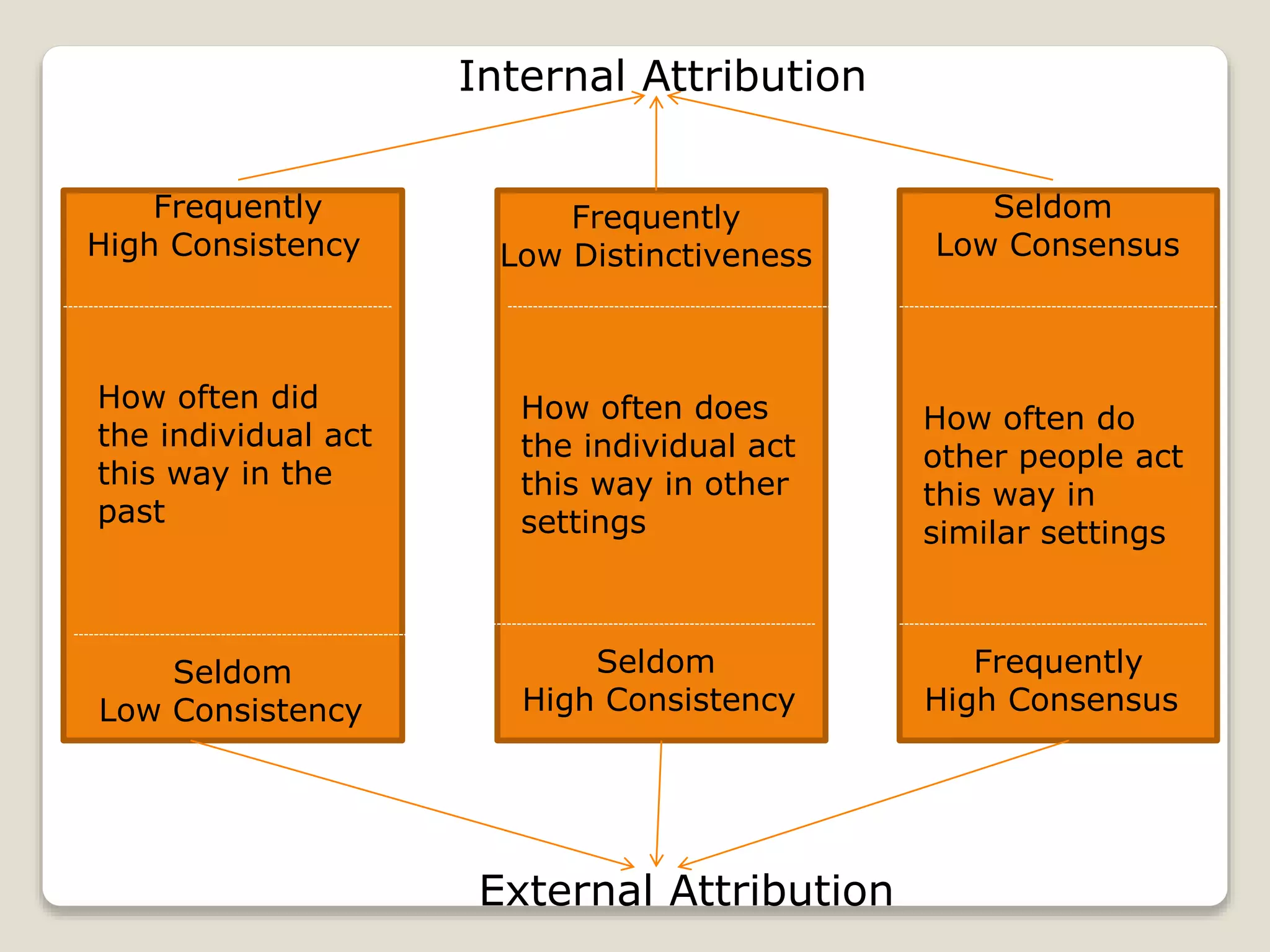 Internal Attribution

Frequently
High Consistency

How often did the individual act this way in the past

Seldom
Low Consistency

Frequently
Low Distinctiveness

How often does the individual act this way in other settings

Seldom
High Consistency

Seldom
Low Consensus

How often do other people act this way in similar settings

Frequently
High Consensus

External Attribution